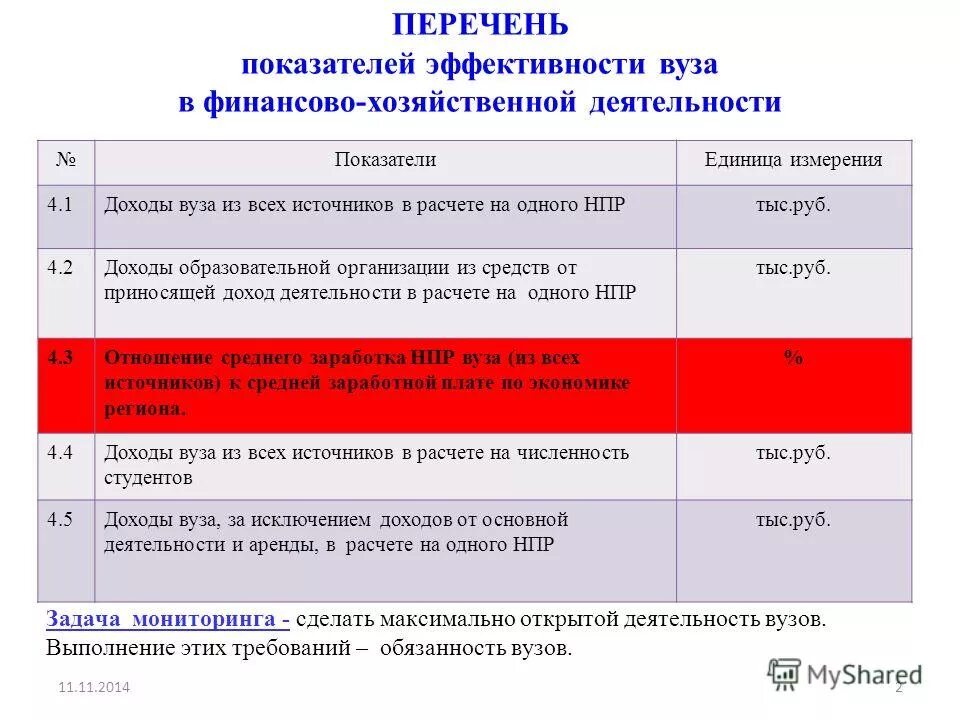 ПЕРЕЧЕНЬ
показателей эффективности вуза
в финансово-хозяйственной деятельности

| № | Показатели | Единица измерения |
|---|---|---|
| 4.1 | Доходы вуза из всех источников в расчете на одного НПР | тыс.руб. |
| 4.2 | Доходы образовательной организации из средств от приносящей доход деятельности в расчете на одного НПР | тыс.руб. |
| 4.3 | Отношение среднего заработка НПР вуза (из всех источников) к средней заработной плате по экономике региона. | % |
| 4.4 | Доходы вуза из всех источников в расчете на численность студентов | тыс.руб. |
| 4.5 | Доходы вуза, за исключением доходов от основной деятельности и аренды, в расчете на одного НПР | тыс.руб. |

Задача мониторинга - сделать максимально открытой деятельность вузов. Выполнение этих требований – обязанность вузов.

11.11.2014
MyShared
2